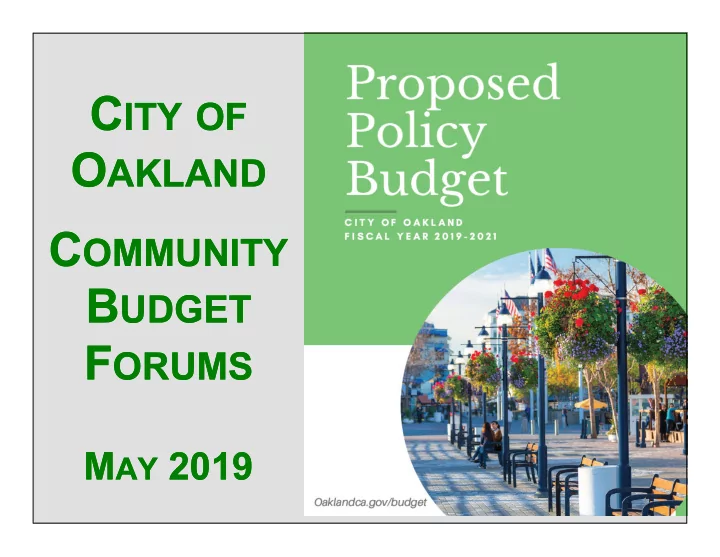 CITY OF OAKLAND

COMMUNITY BUDGET FORUMS

MAY 2019

Proposed Policy Budget

CITY OF OAKLAND
FISCAL YEAR 2019-2021

Oaklandca.gov/budget